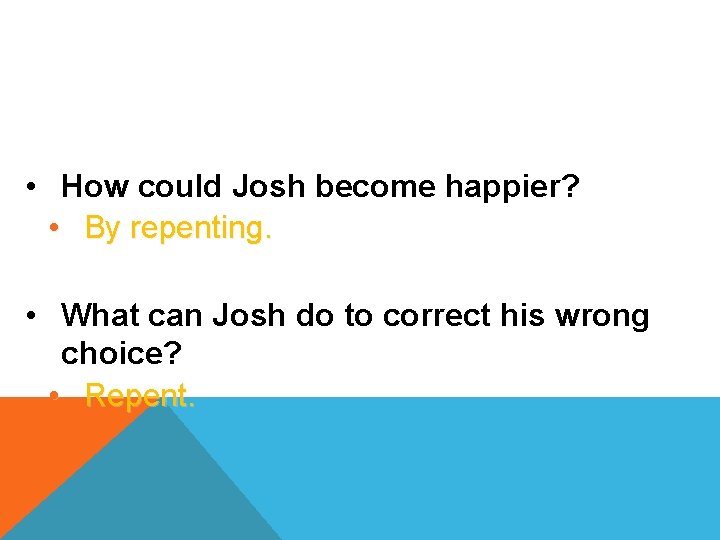 • How could Josh become happier?
 • By repenting.

• What can Josh do to correct his wrong choice?
 • Repent.